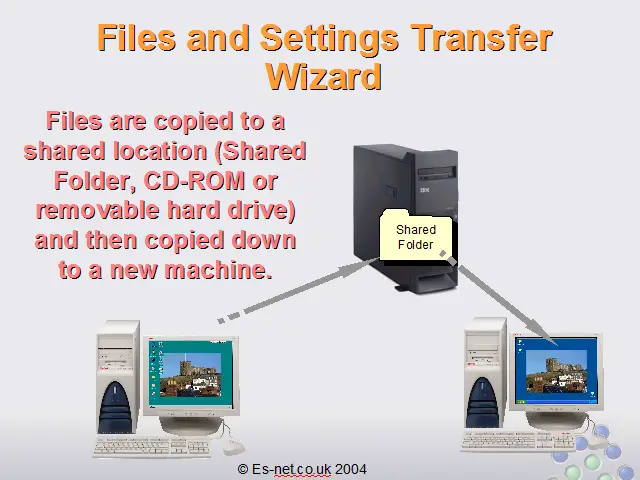 Files and Settings Transfer Wizard

Files are copied to a shared location (Shared Folder, CD-ROM or removable hard drive) and then copied down to a new machine.

IBM

Shared Folder

© Es-net.co.uk 2004